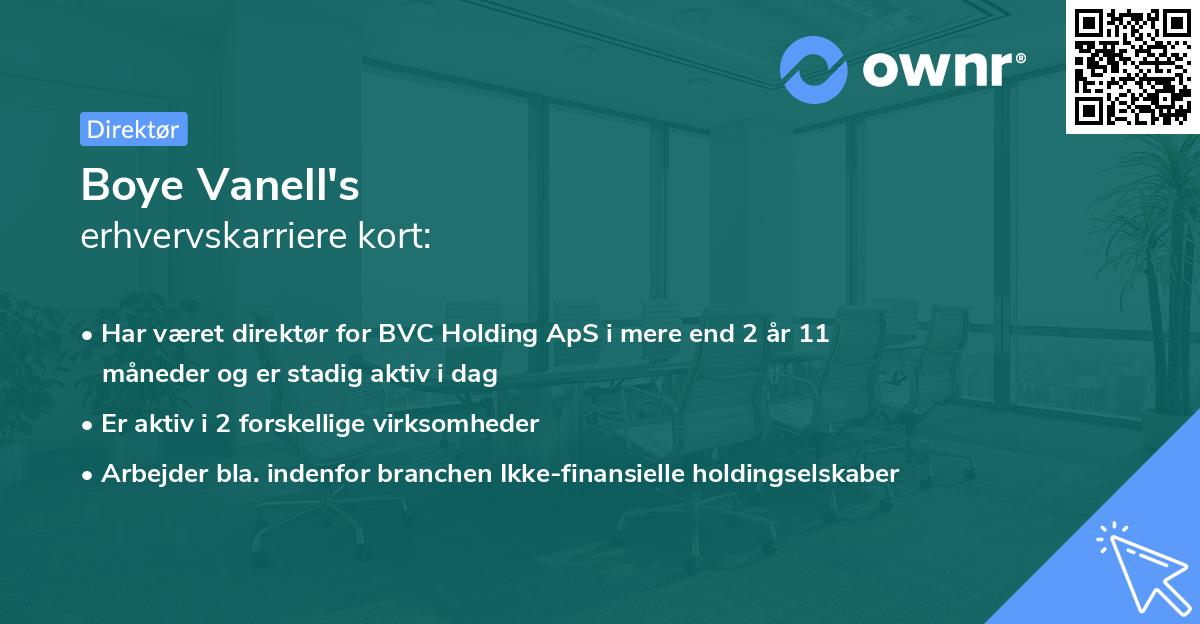 ownr®

Direktør

Boye Vanell's
erhvervskarriere kort:

• Har været direktør for BVC Holding ApS i mere end 2 år 11 måneder og er stadig aktiv i dag
• Er aktiv i 2 forskellige virksomheder
• Arbejder bla. indenfor branchen Ikke-finansielle holdingselskaber